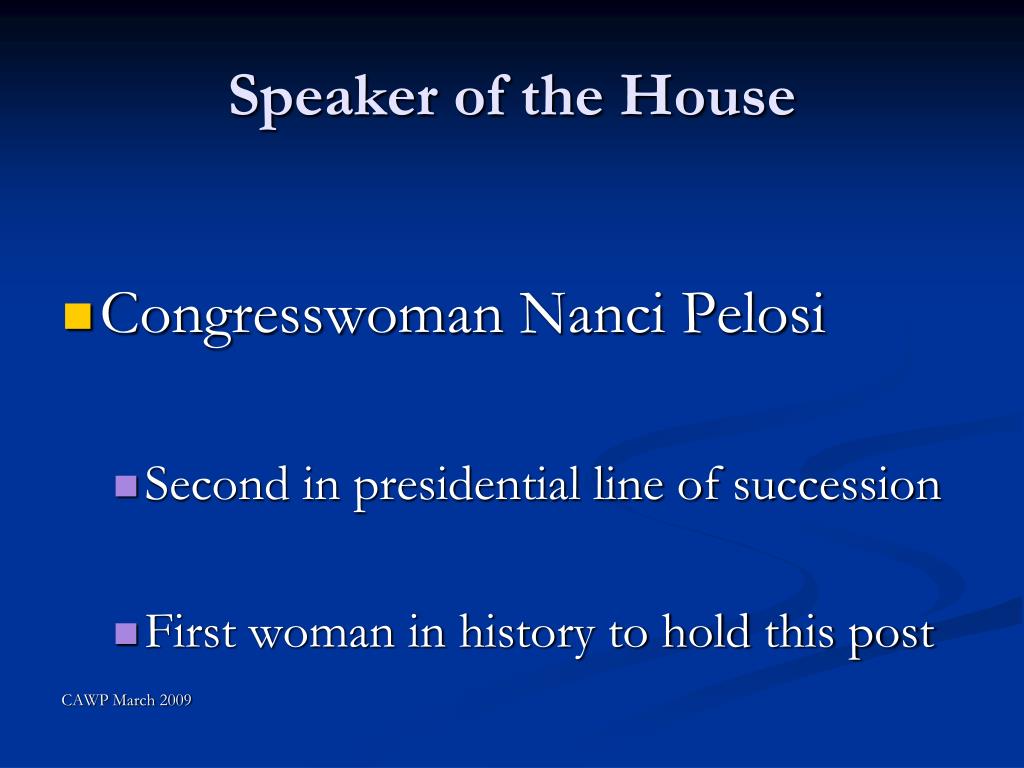 Speaker of the House

Congresswoman Nanci Pelosi

Second in presidential line of succession

First woman in history to hold this post

CAWP March 2009